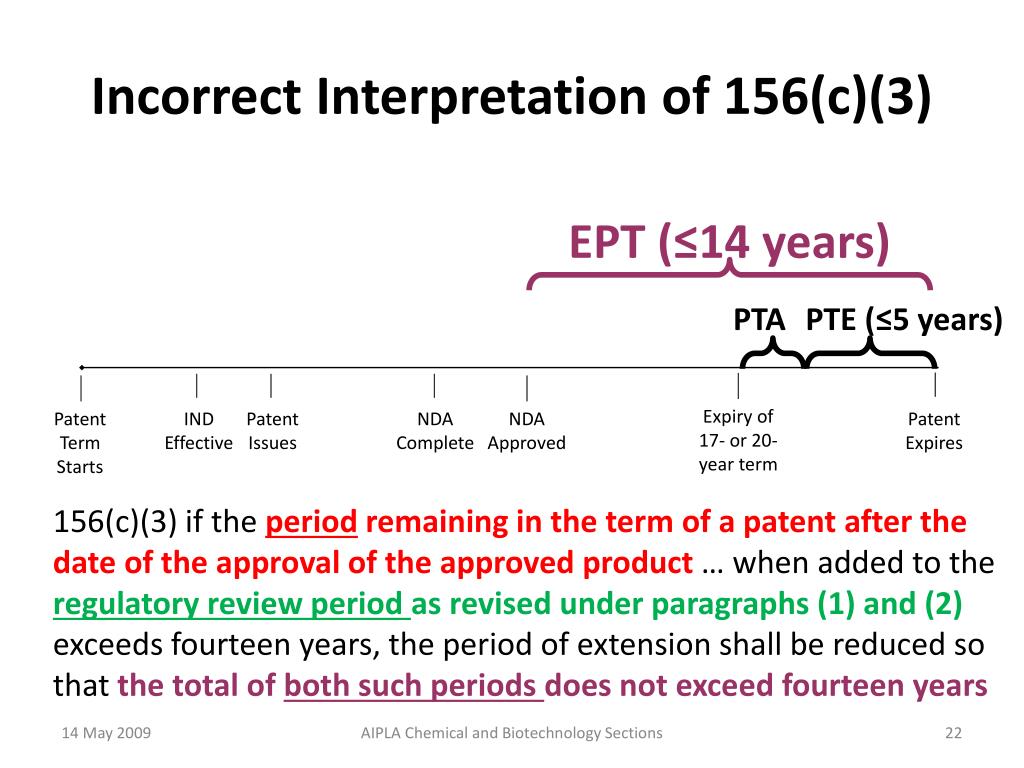 Incorrect Interpretation of 156(c)(3)

EPT (≤14 years)

PTA PTE (≤5 years)

Patent Term Starts

IND Effective

Patent Issues

NDA Complete

NDA Approved

Expiry of 17- or 20-year term

Patent Expires

156(c)(3) if the period remaining in the term of a patent after the date of the approval of the approved product … when added to the regulatory review period as revised under paragraphs (1) and (2) exceeds fourteen years, the period of extension shall be reduced so that the total of both such periods does not exceed fourteen years

14 May 2009

AIPLA Chemical and Biotechnology Sections

22